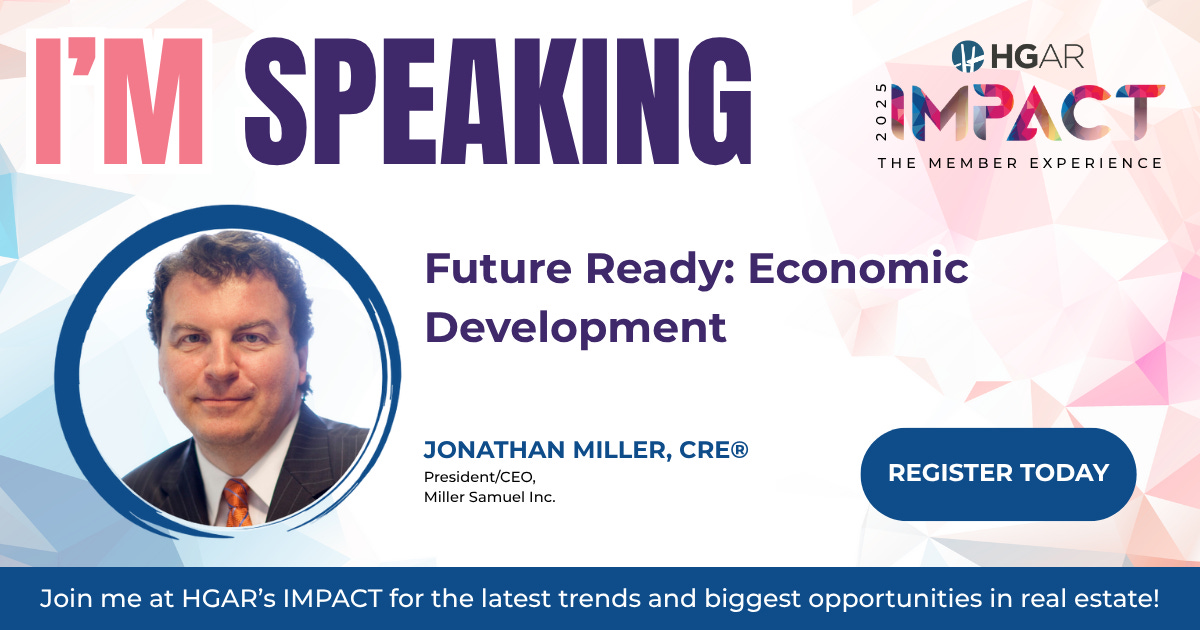 I'M SPEAKING

HGAR
2025
IMPACT
THE MEMBER EXPERIENCE

Future Ready: Economic Development

JONATHAN MILLER, CRE®
President/CEO,
Miller Samuel Inc.

REGISTER TODAY

Join me at HGAR's IMPACT for the latest trends and biggest opportunities in real estate!